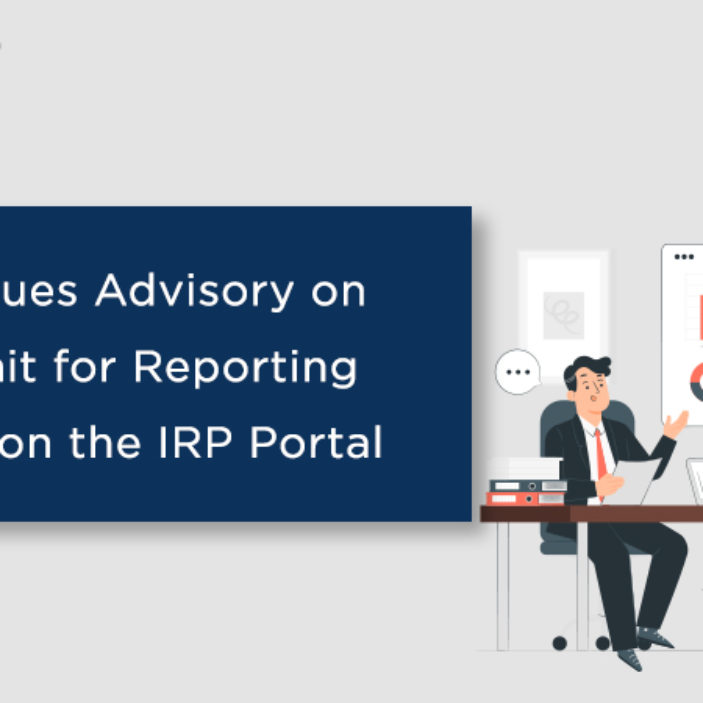 ues Advisory on
nit for Reporting
on the IRP Portal